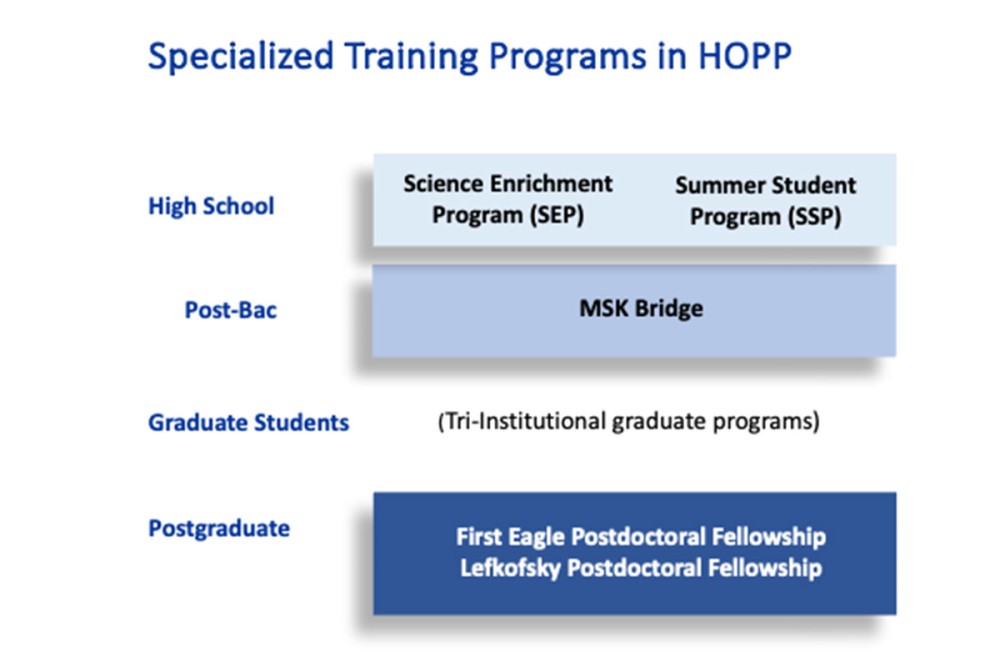 Specialized Training Programs in HOPP

High School

Science Enrichment Program (SEP)

Summer Student Program (SSP)

Post-Bac

MSK Bridge

Graduate Students

(Tri-Institutional graduate programs)

Postgraduate

First Eagle Postdoctoral Fellowship
Lefkofsky Postdoctoral Fellowship